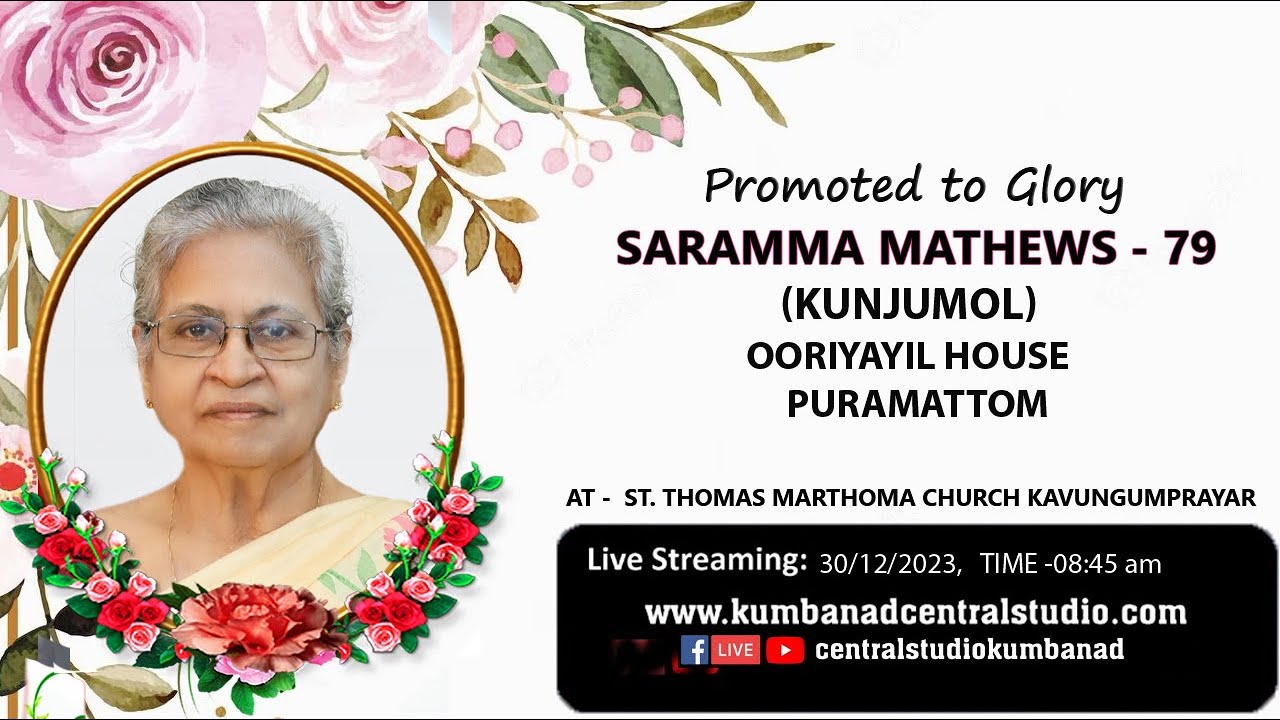 Promoted to Glory
SARAMMA MATHEWS - 79
(KUNJUMOL)
OORIYAYIL HOUSE
PURAMATTOM

AT - ST. THOMAS MARTHOMA CHURCH KAVUNGUMPRAYAR

Live Streaming: 30/12/2023, TIME -08:45 am
www.kumbanadcentralstudio.com
LIVE centralstudiokumbanad